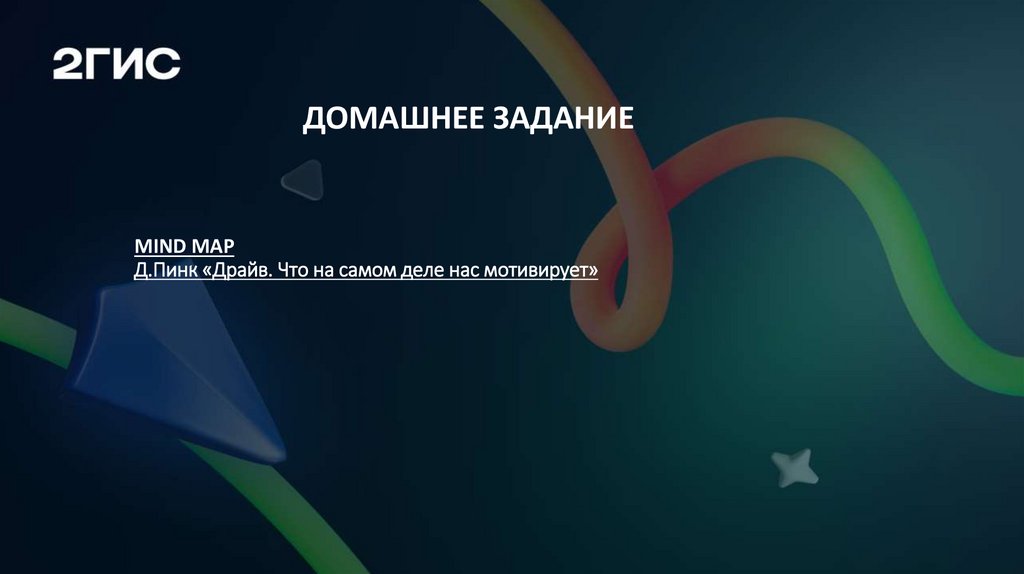 2ГИС

ДОМАШНЕЕ ЗАДАНИЕ

MIND MAP
Д.Пинк «Драйв. Что на самом деле нас мотивирует»